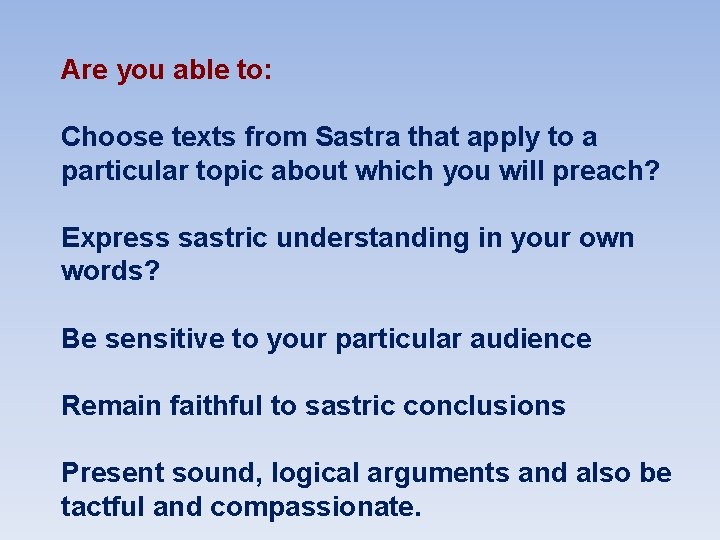 Are you able to:

Choose texts from Sastra that apply to a particular topic about which you will preach?

Express sastric understanding in your own words?

Be sensitive to your particular audience

Remain faithful to sastric conclusions

Present sound, logical arguments and also be tactful and compassionate.